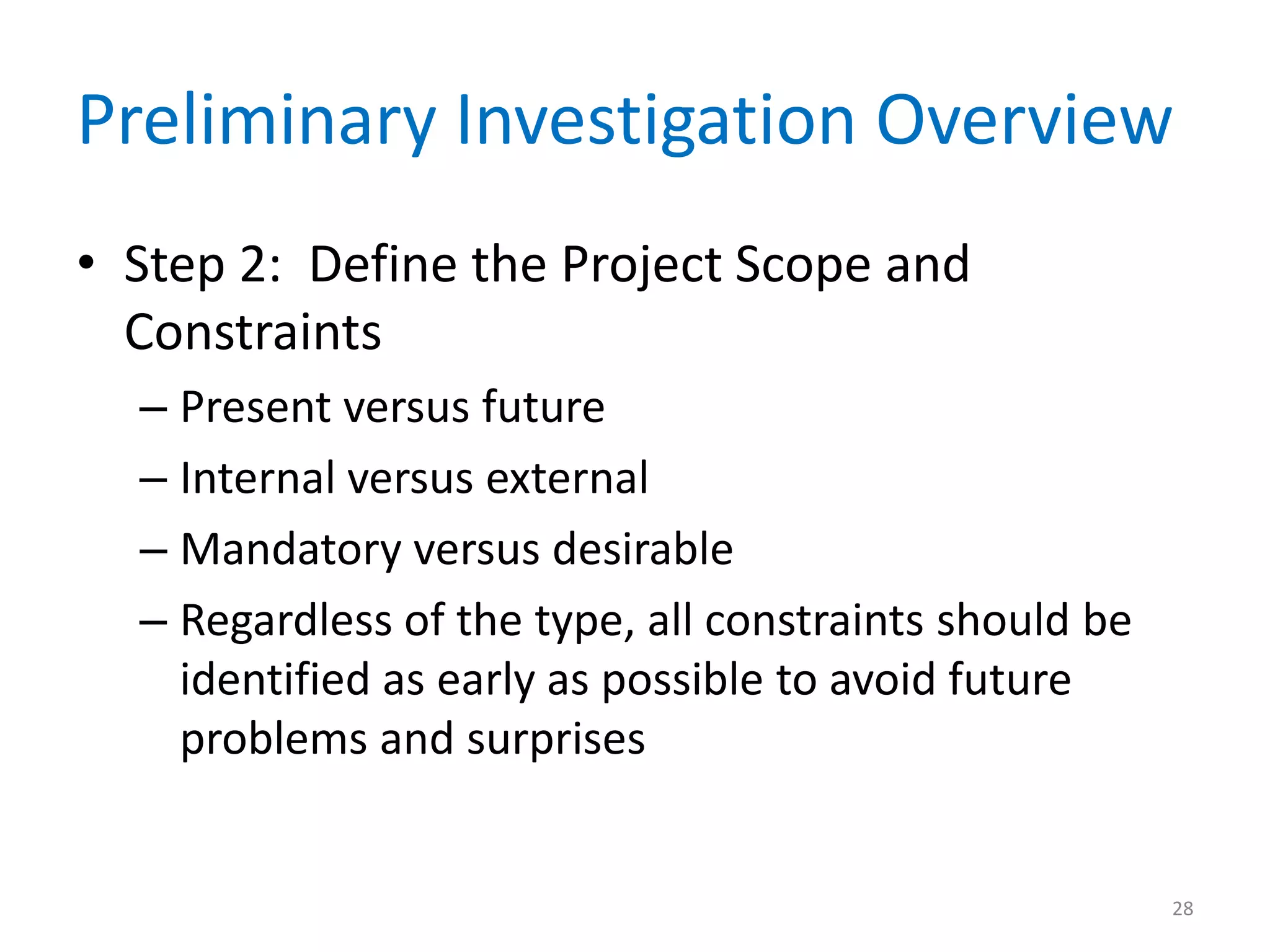 Preliminary Investigation Overview

• Step 2: Define the Project Scope and Constraints

– Present versus future

– Internal versus external

– Mandatory versus desirable

– Regardless of the type, all constraints should be identified as early as possible to avoid future problems and surprises

28